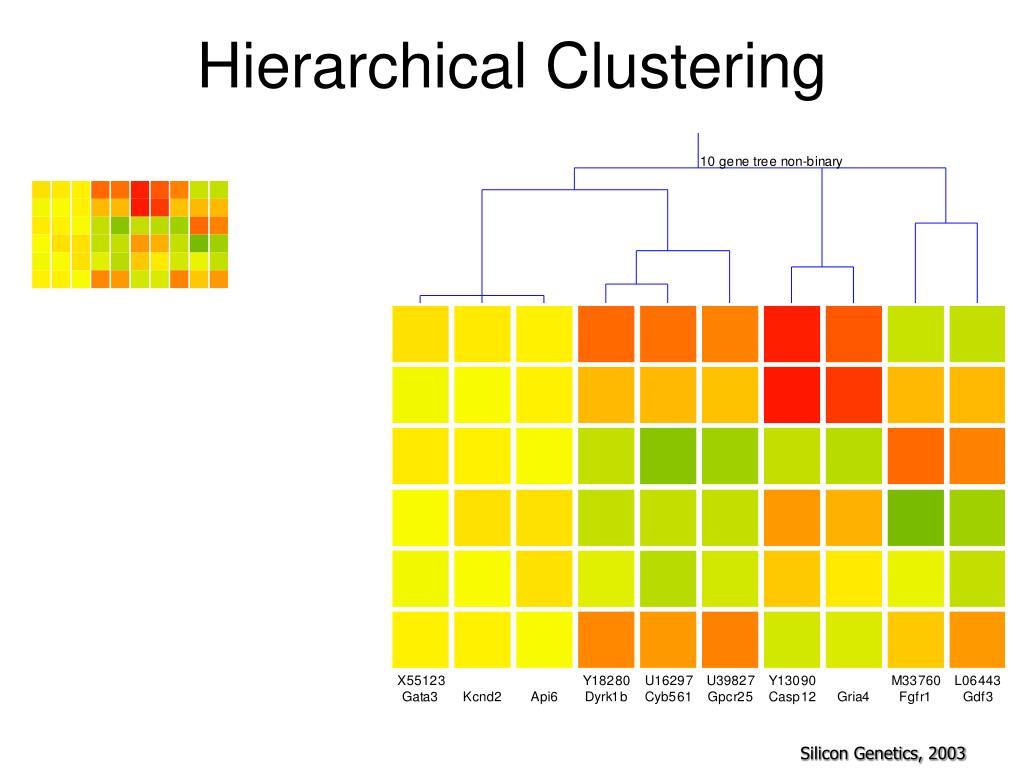 Hierarchical Clustering

10 gene tree non-binary

X55123 Gata3
Kcnd2
Api6
Y18280 Dyrk1b
U16297 Cyb561
U39827 Gpcr25
Y13090 Casp12
Gria4
M33760 Fgfr1
L06443 Gdf3

Silicon Genetics, 2003